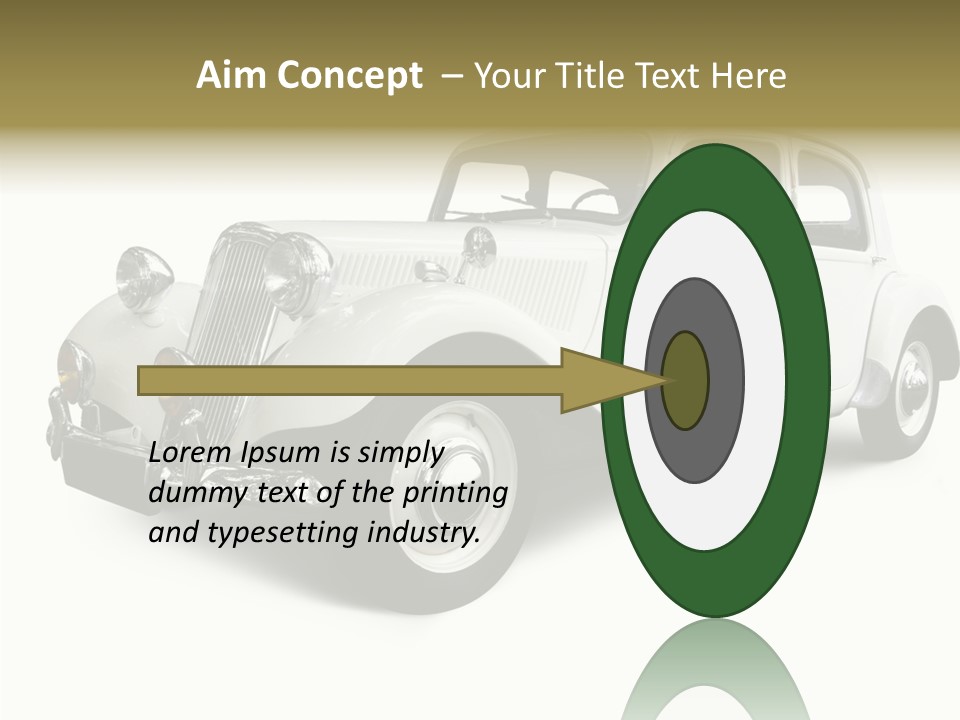 Aim Concept – Your Title Text Here

Lorem Ipsum is simply dummy text of the printing and typesetting industry.